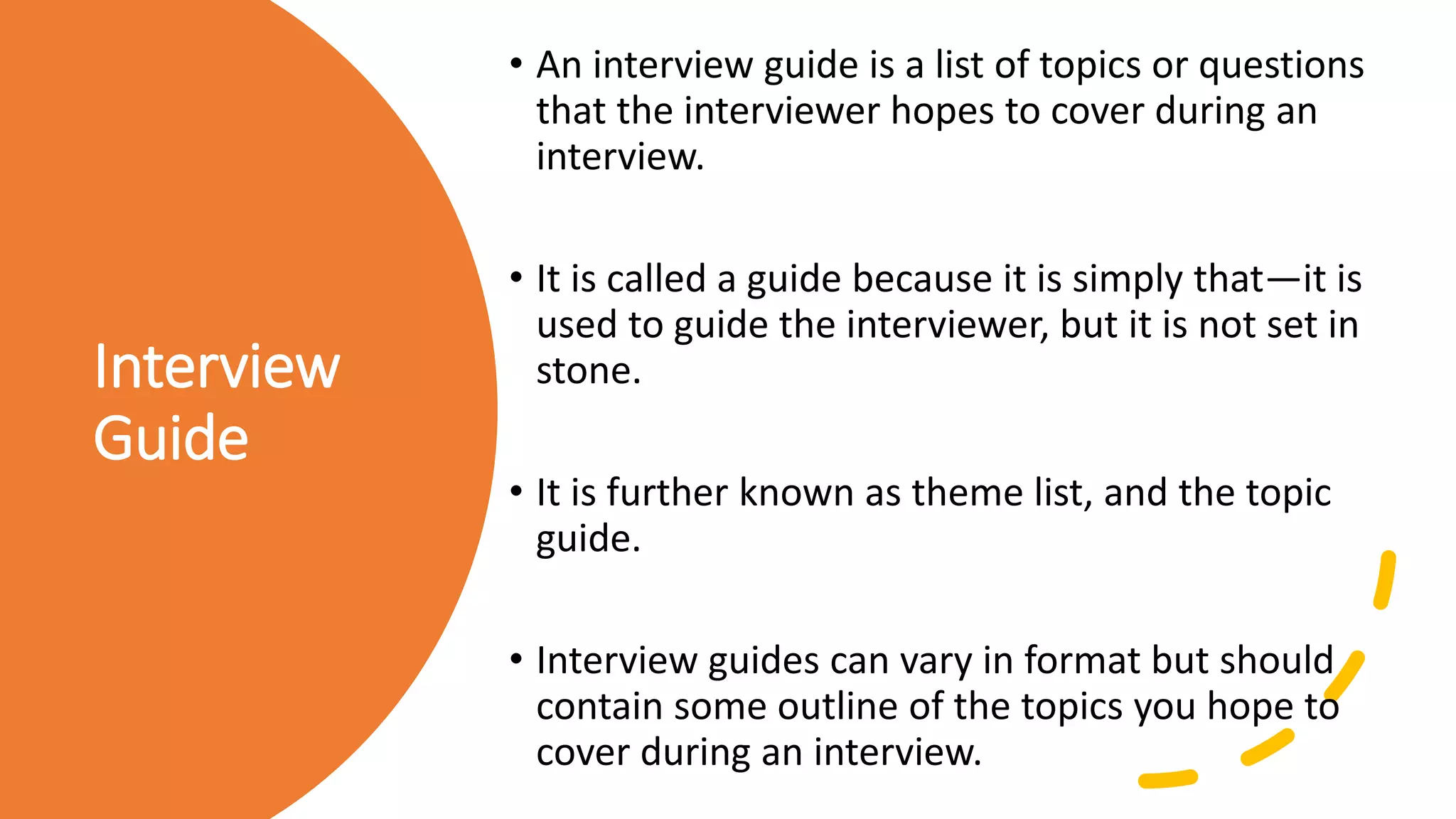 Interview Guide

• An interview guide is a list of topics or questions that the interviewer hopes to cover during an interview.

• It is called a guide because it is simply that—it is used to guide the interviewer, but it is not set in stone.

• It is further known as theme list, and the topic guide.

• Interview guides can vary in format but should contain some outline of the topics you hope to cover during an interview.